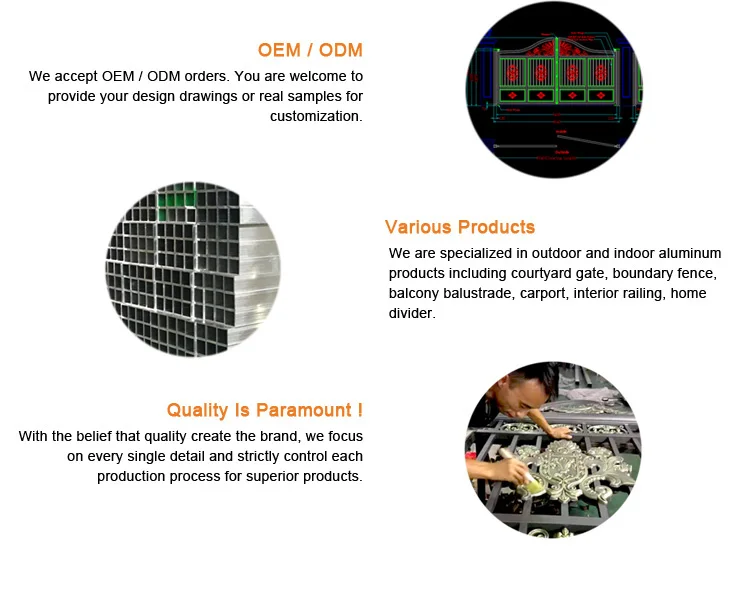 OEM / ODM

We accept OEM / ODM orders. You are welcome to provide your design drawings or real samples for customization.

Various Products

We are specialized in outdoor and indoor aluminum products including courtyard gate, boundary fence, balcony balustrade, carport, interior railing, home divider.

Quality Is Paramount !

With the belief that quality create the brand, we focus on every single detail and strictly control each production process for superior products.